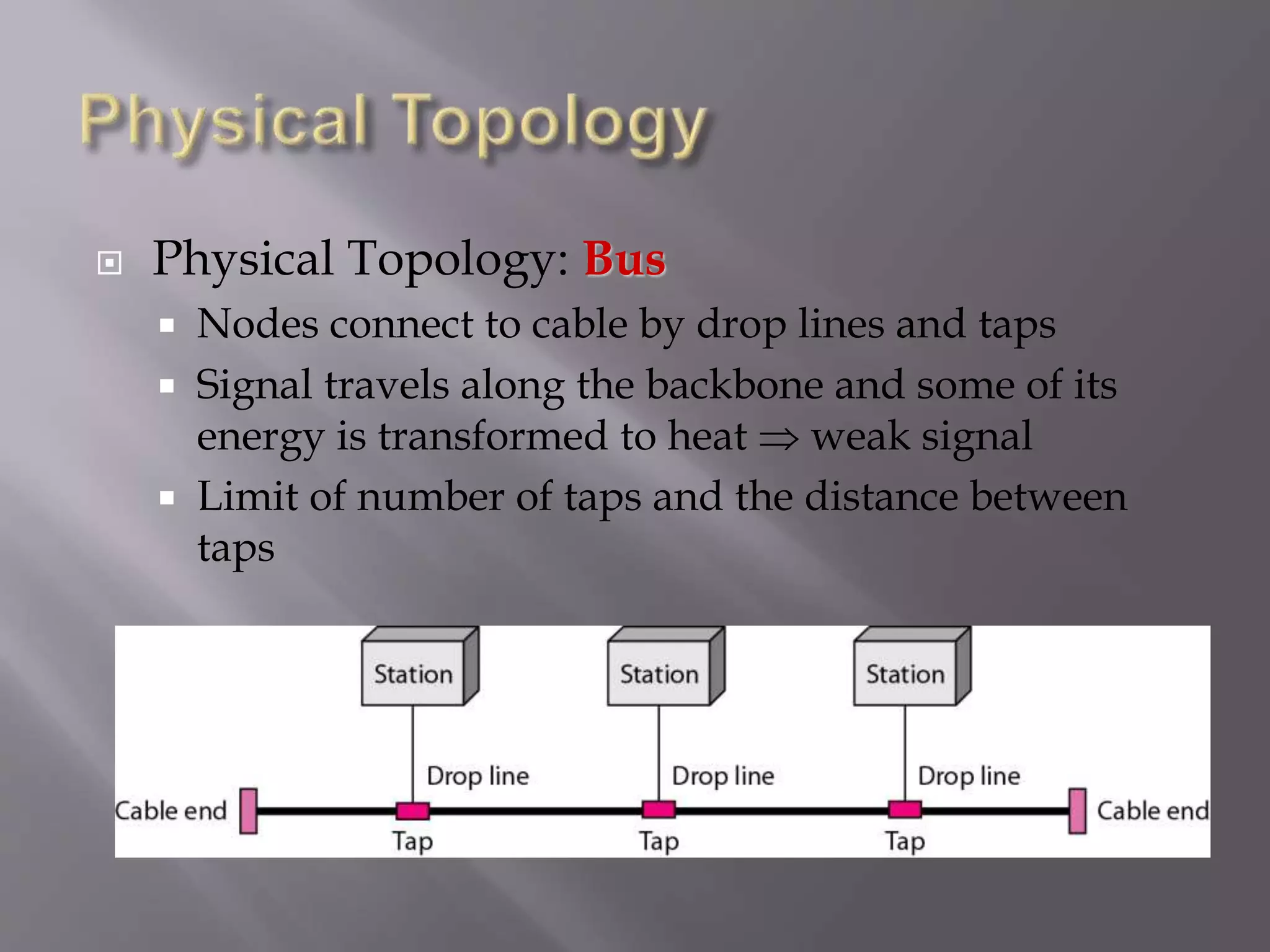 Physical Topology

Physical Topology: Bus

Nodes connect to cable by drop lines and taps

Signal travels along the backbone and some of its energy is transformed to heat $\Rightarrow$ weak signal

Limit of number of taps and the distance between taps

Station
Station
Station
Drop line
Drop line
Drop line
Cable end
Cable end
Tap
Tap
Tap